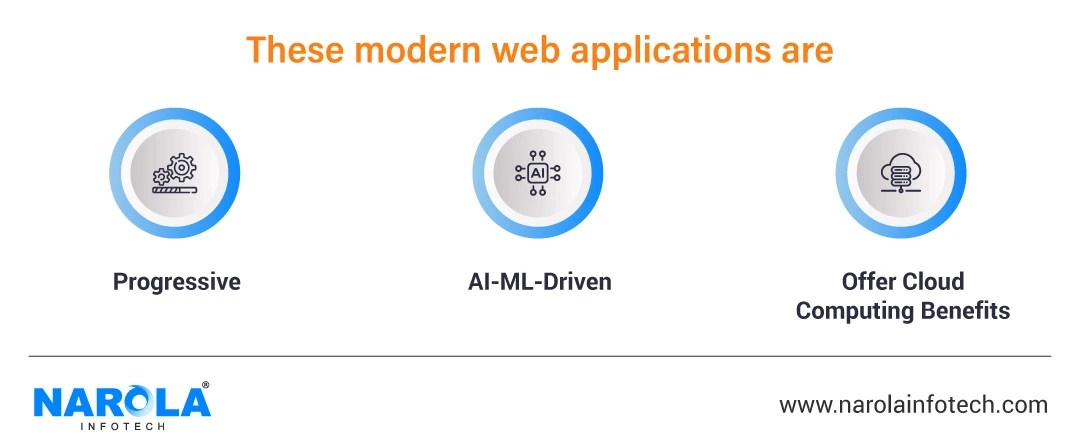 These modern web applications are

AI

Progressive

AI-ML-Driven

Offer Cloud Computing Benefits

NAROLA®
INFOTECH

www.narolainfotech.com